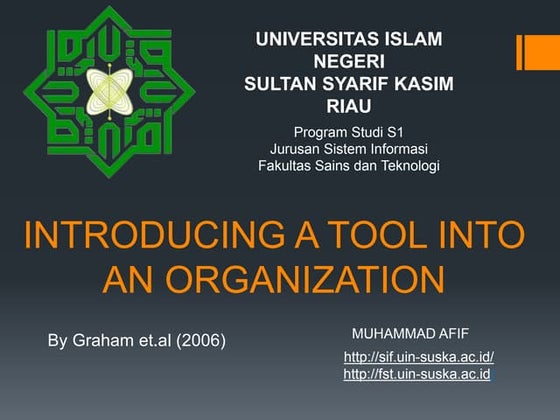 UNIVERSITAS ISLAM NEGERI SULTAN SYARIF KASIM RIAU

Program Studi S1
Jurusan Sistem Informasi
Fakultas Sains dan Teknologi

INTRODUCING A TOOL INTO AN ORGANIZATION

By Graham et.al (2006)

MUHAMMAD AFIF

http://sif.uin-suska.ac.id/
http://fst.uin-suska.ac.id